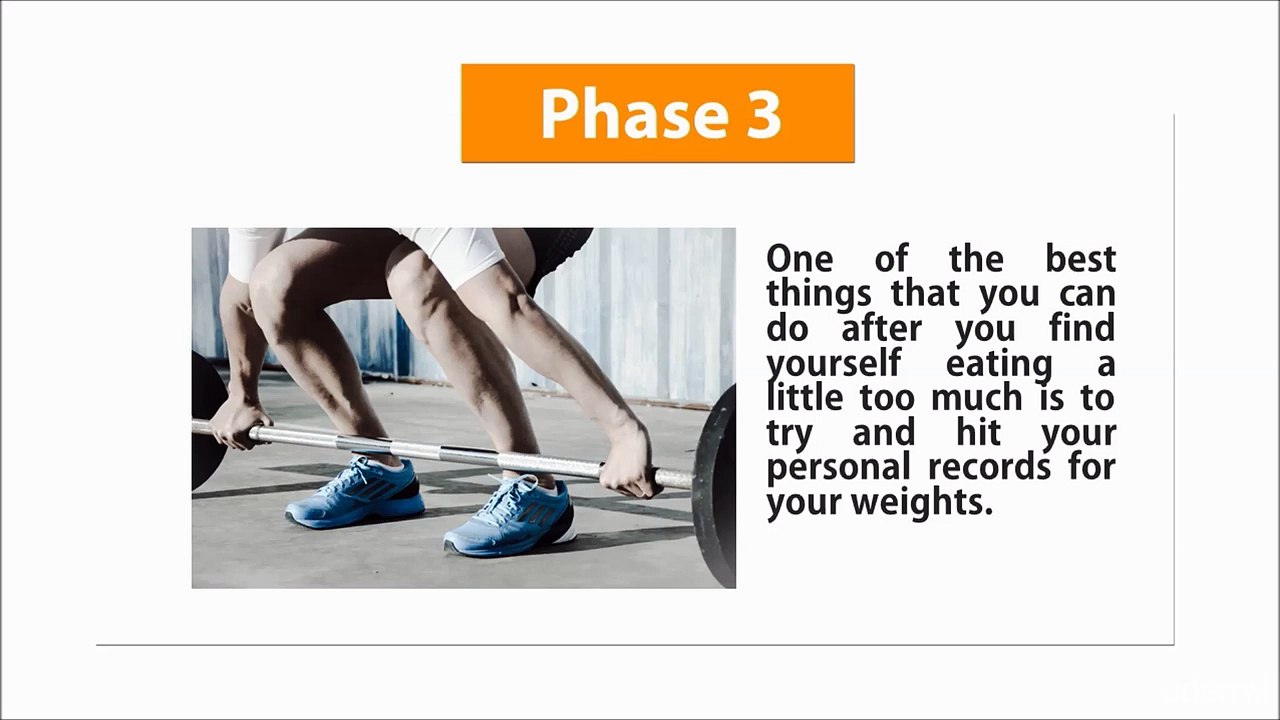 Phase 3

One of the best things that you can do after you find yourself eating a little too much is to try and hit your personal records for your weights.